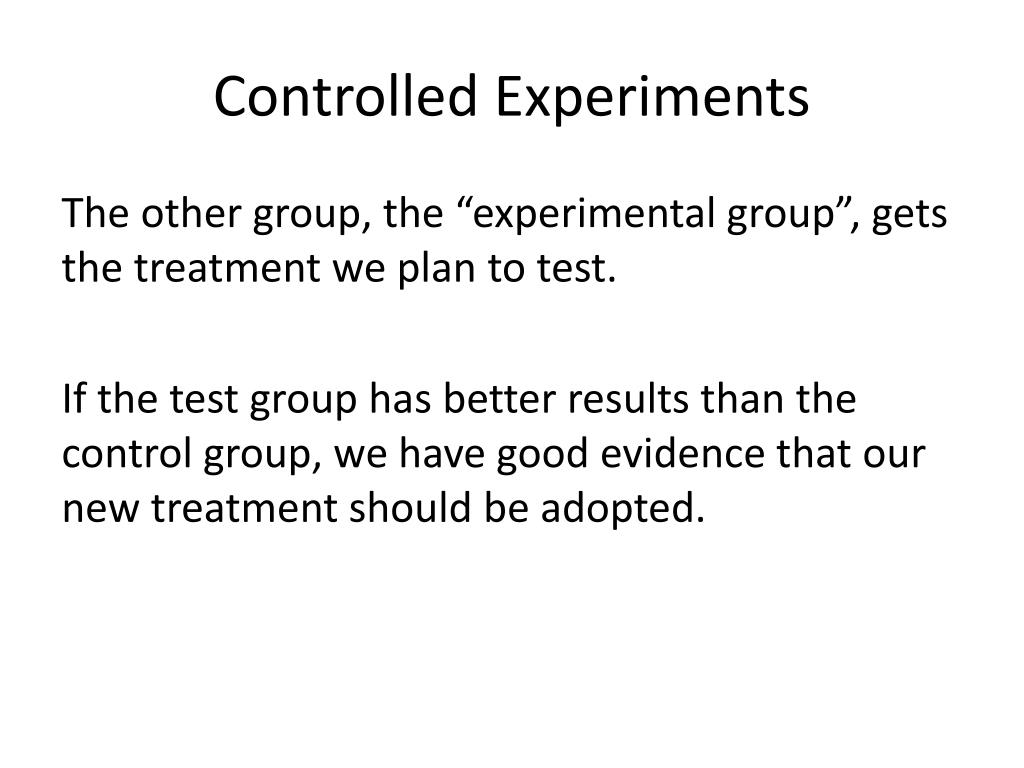 Controlled Experiments

The other group, the “experimental group”, gets the treatment we plan to test.

If the test group has better results than the control group, we have good evidence that our new treatment should be adopted.